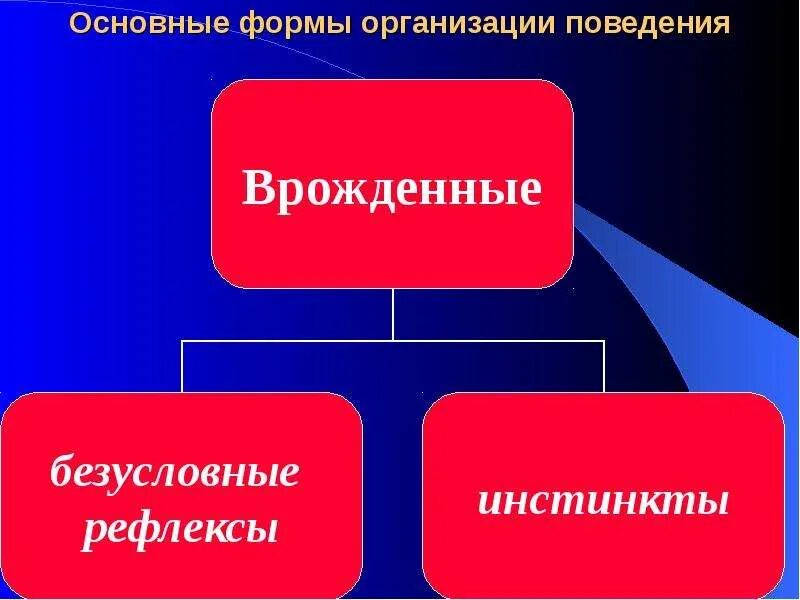 Основные формы организации поведения

Врожденные

безусловные рефлексы

инстинкты